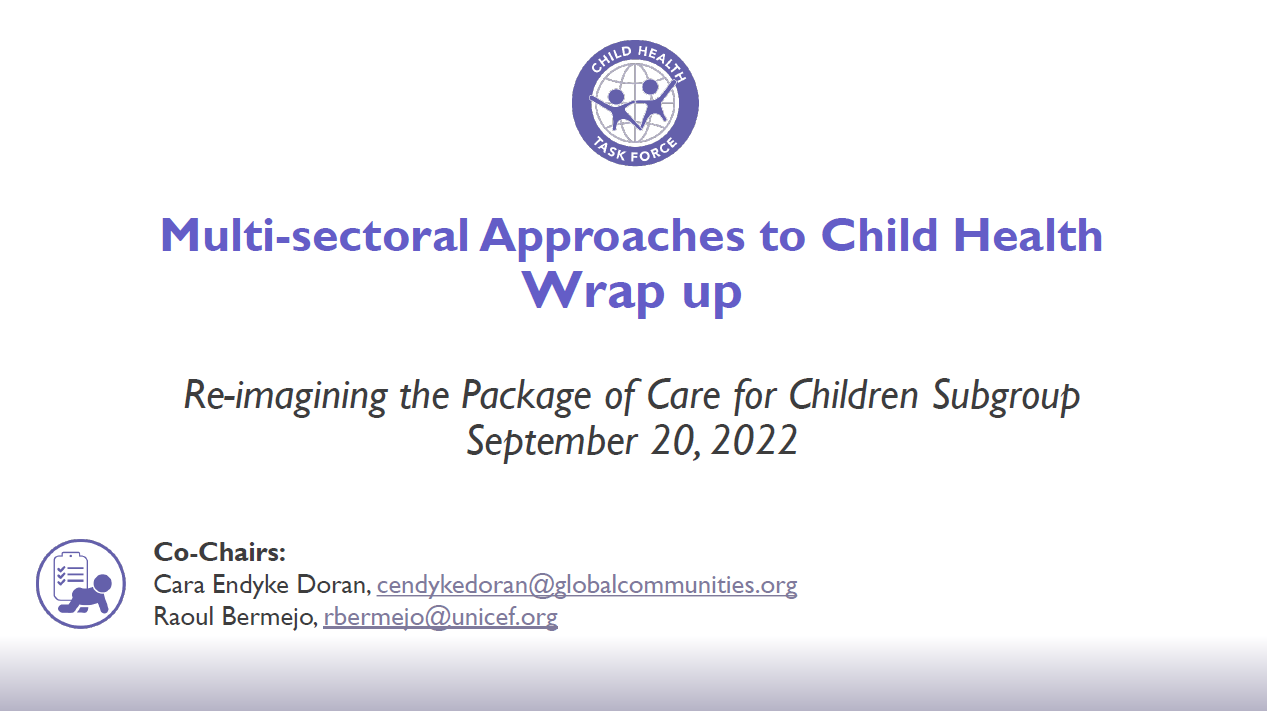 CHILD HEALTH
TASK FORCE

Multi-sectoral Approaches to Child Health
Wrap up

Re-imagining the Package of Care for Children Subgroup
September 20, 2022

Co-Chairs:
Cara Endyke Doran, cendykedoran@globalcommunities.org
Raoul Bermejo, rbermejo@unicef.org